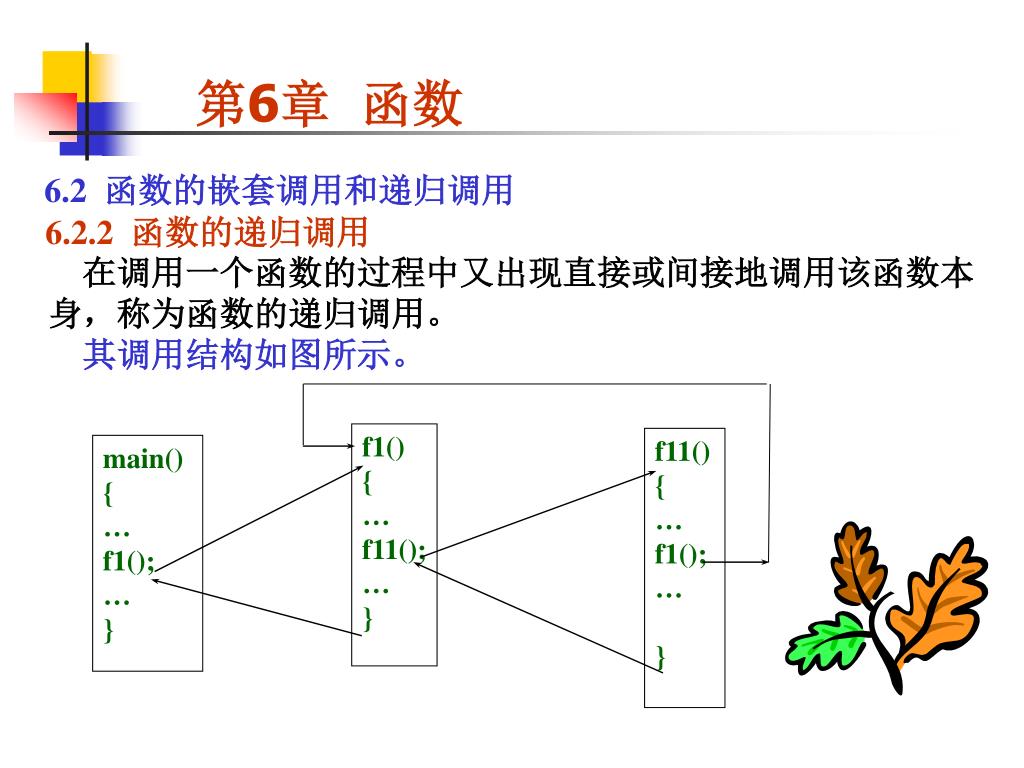 第6章 函数

6.2 函数的嵌套调用和递归调用
6.2.2 函数的递归调用

在调用一个函数的过程中又出现直接或间接地调用该函数本身，称为函数的递归调用。

其调用结构如图所示。

main()
{
…
f1();
…
}

f1()
{
…
f11();
…
}

f11()
{
…
f1();
…

}